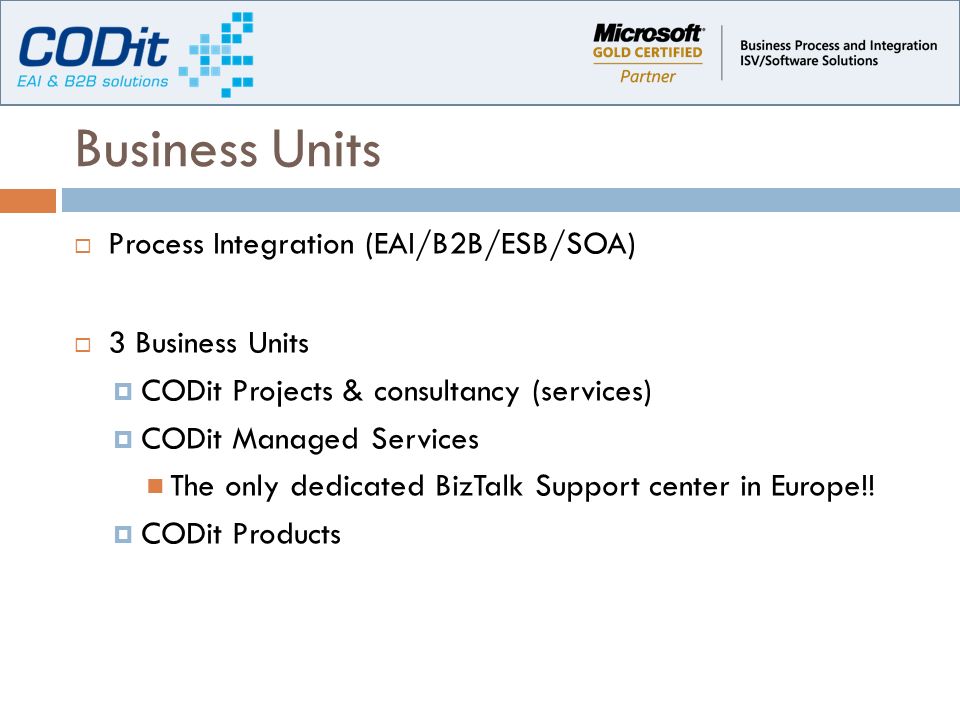 CODit
EAI & B2B solutions

Microsoft
GOLD CERTIFIED
Partner

Business Process and Integration
ISV/Software Solutions

Business Units

Process Integration (EAI/B2B/ESB/SOA)

3 Business Units

CODit Projects & consultancy (services)

CODit Managed Services

The only dedicated BizTalk Support center in Europe!!

CODit Products